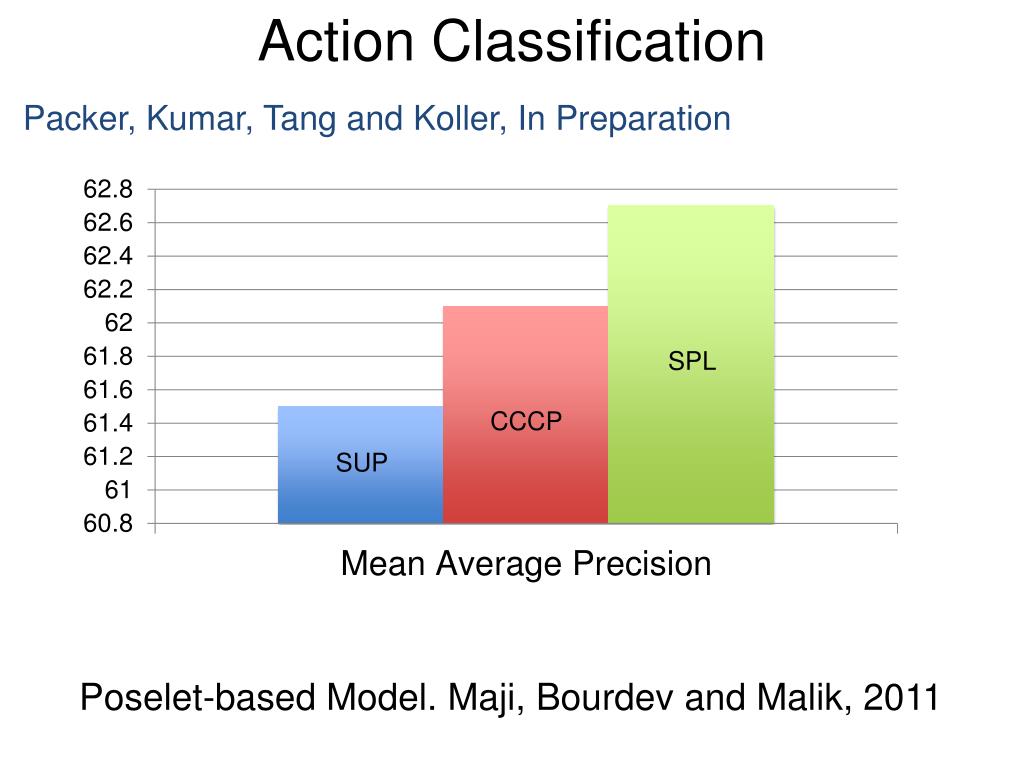 Action Classification

Packer, Kumar, Tang and Koller, In Preparation

62.8
62.6
62.4
62.2
62
61.8
61.6
61.4
61.2
61
60.8

SUP
CCCP
SPL

Mean Average Precision

Poselet-based Model. Maji, Bourdev and Malik, 2011